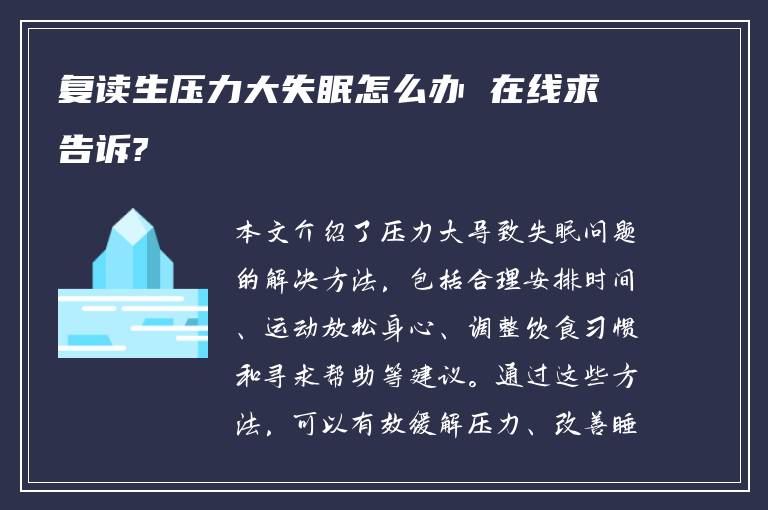 复读生压力大失眠怎么办 在线求告诉?

本文介绍了压力大导致失眠问题的解决方法，包括合理安排时间、运动放松身心、调整饮食习惯和寻求帮助等建议。通过这些方法，可以有效缓解压力、改善睡